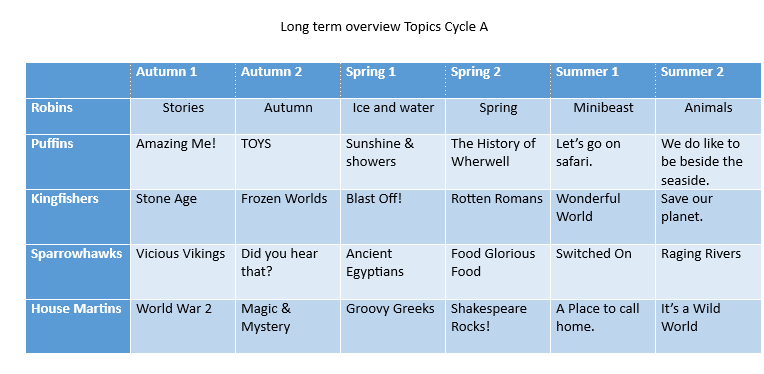 Long term overview Topics Cycle A

| | Autumn 1 | Autumn 2 | Spring 1 | Spring 2 | Summer 1 | Summer 2 |
|---|---|---|---|---|---|---|
| Robins | Stories | Autumn | Ice and water | Spring | Minibeast | Animals |
| Puffins | Amazing Me! | TOYS | Sunshine & showers | The History of Wherwell | Let's go on safari. | We do like to be beside the seaside. |
| Kingfishers | Stone Age | Frozen Worlds | Blast Off! | Rotten Romans | Wonderful World | Save our planet. |
| Sparrowhawks | Vicious Vikings | Did you hear that? | Ancient Egyptians | Food Glorious Food | Switched On | Raging Rivers |
| House Martins | World War 2 | Magic & Mystery | Groovy Greeks | Shakespeare Rocks! | A Place to call home. | It's a Wild World |